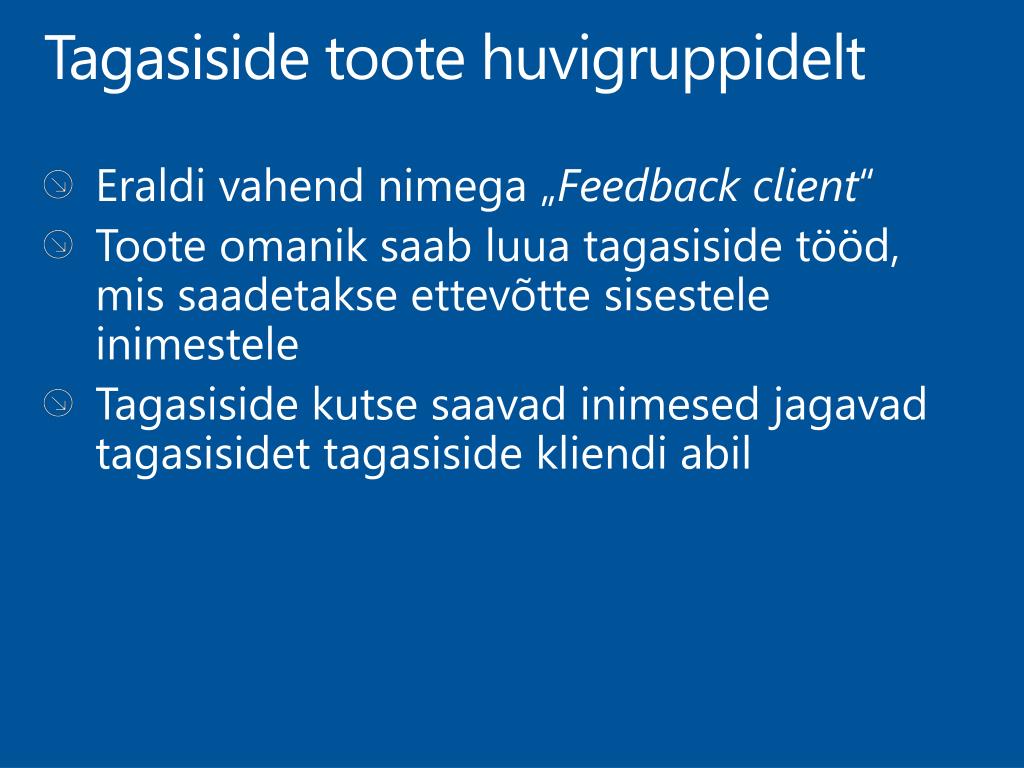 Tagasiside toote huvigruppidelt

Eraldi vahend nimega „Feedback client“

Toote omanik saab luua tagasiside tööd, mis saadetakse ettevõtte sisestele inimestele

Tagasiside kutse saavad inimesed jagavad tagasisidet tagasiside kliendi abil